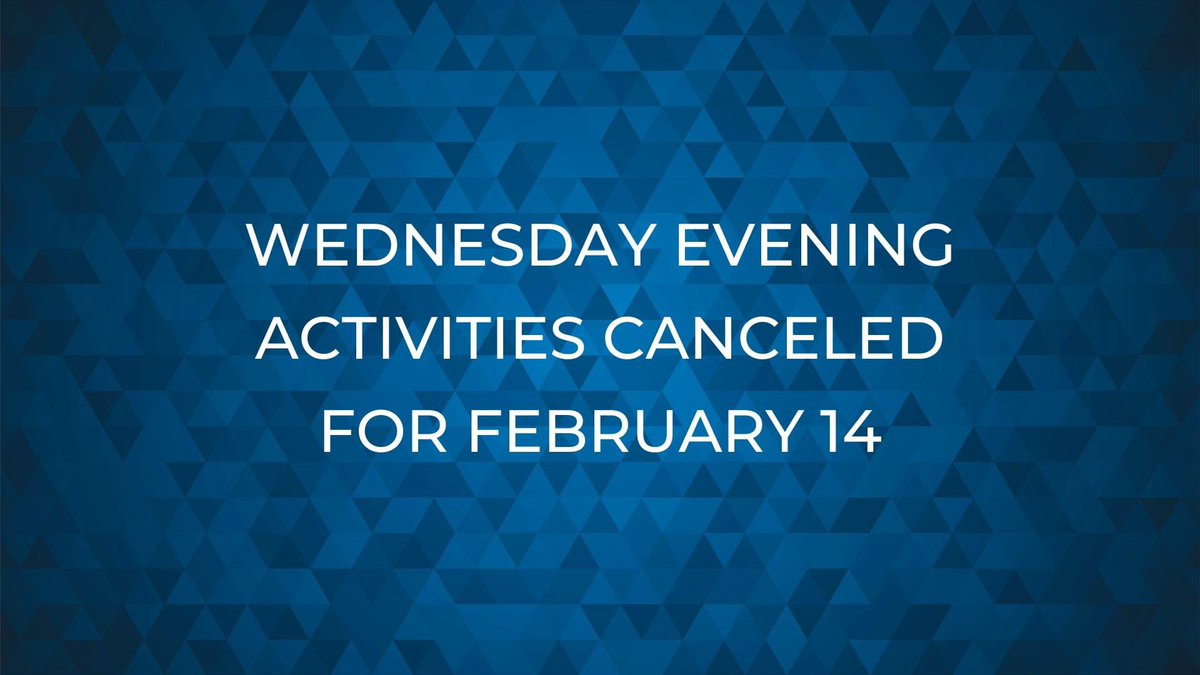 WEDNESDAY EVENING ACTIVITIES CANCELED FOR FEBRUARY 14